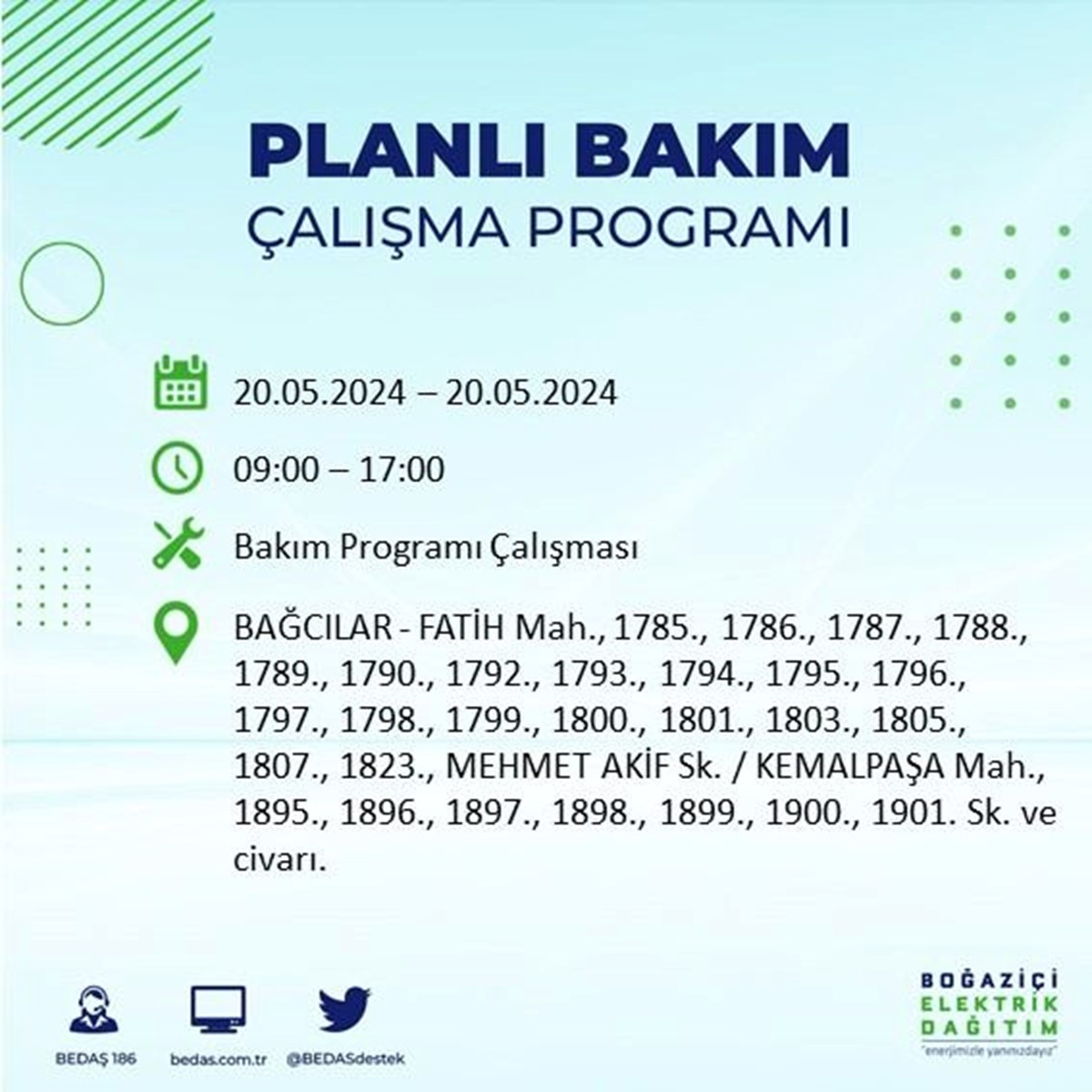 PLANLI BAKIM
ÇALIŞMA PROGRAMI

20.05.2024 – 20.05.2024

09:00 – 17:00

Bakım Programı Çalışması

BAĞCILAR - FATİH Mah., 1785., 1786., 1787., 1788., 1789., 1790., 1792., 1793., 1794., 1795., 1796., 1797., 1798., 1799., 1800., 1801., 1803., 1805., 1807., 1823., MEHMET AKİF Sk. / KEMALPAŞA Mah., 1895., 1896., 1897., 1898., 1899., 1900., 1901. Sk. ve civarı.

BEDAŞ 186
bedas.com.tr
@BEDASdestek

BOĞAZİÇİ
ELEKTRİK
DAĞITIM
"enerjimizle yanınızdayız"